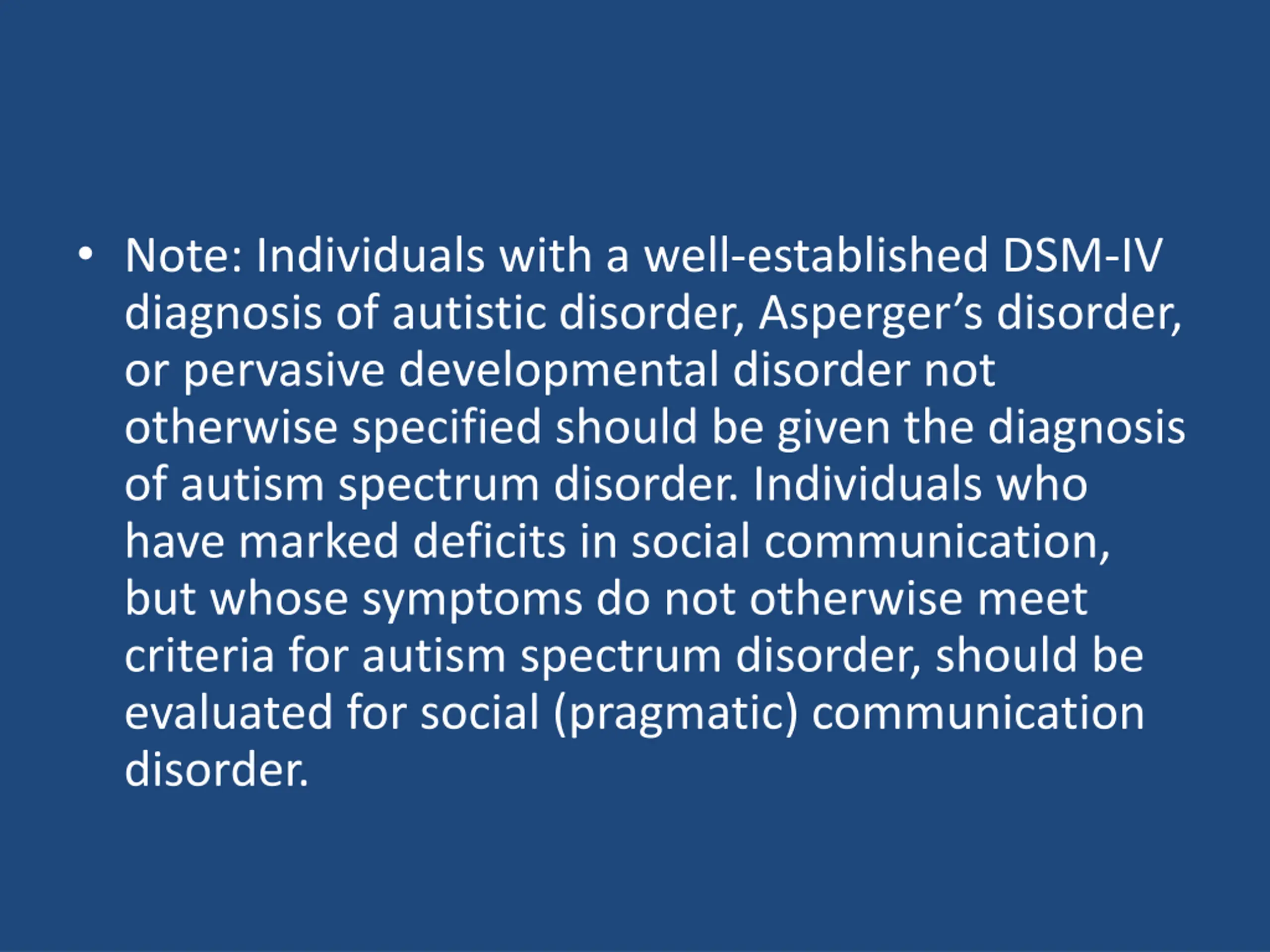 • Note: Individuals with a well-established DSM-IV diagnosis of autistic disorder, Asperger’s disorder, or pervasive developmental disorder not otherwise specified should be given the diagnosis of autism spectrum disorder. Individuals who have marked deficits in social communication, but whose symptoms do not otherwise meet criteria for autism spectrum disorder, should be evaluated for social (pragmatic) communication disorder.